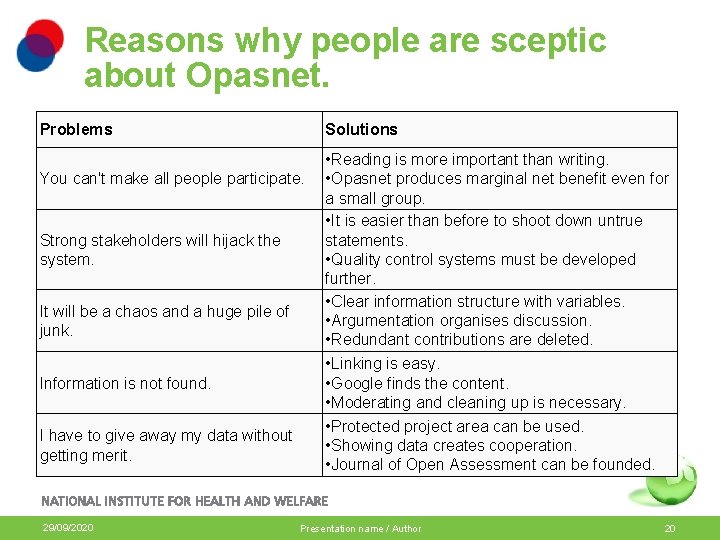 Reasons why people are sceptic about Opasnet.

| Problems | Solutions |
|---|---|
| You can't make all people participate. | •Reading is more important than writing. •Opasnet produces marginal net benefit even for a small group. |
| Strong stakeholders will hijack the system. | •It is easier than before to shoot down untrue statements. •Quality control systems must be developed further. |
| It will be a chaos and a huge pile of junk. | •Clear information structure with variables. •Argumentation organises discussion. •Redundant contributions are deleted. |
| Information is not found. | •Linking is easy. •Google finds the content. •Moderating and cleaning up is necessary. |
| I have to give away my data without getting merit. | •Protected project area can be used. •Showing data creates cooperation. •Journal of Open Assessment can be founded. |

NATIONAL INSTITUTE FOR HEALTH AND WELFARE

29/09/2020 Presentation name / Author 20